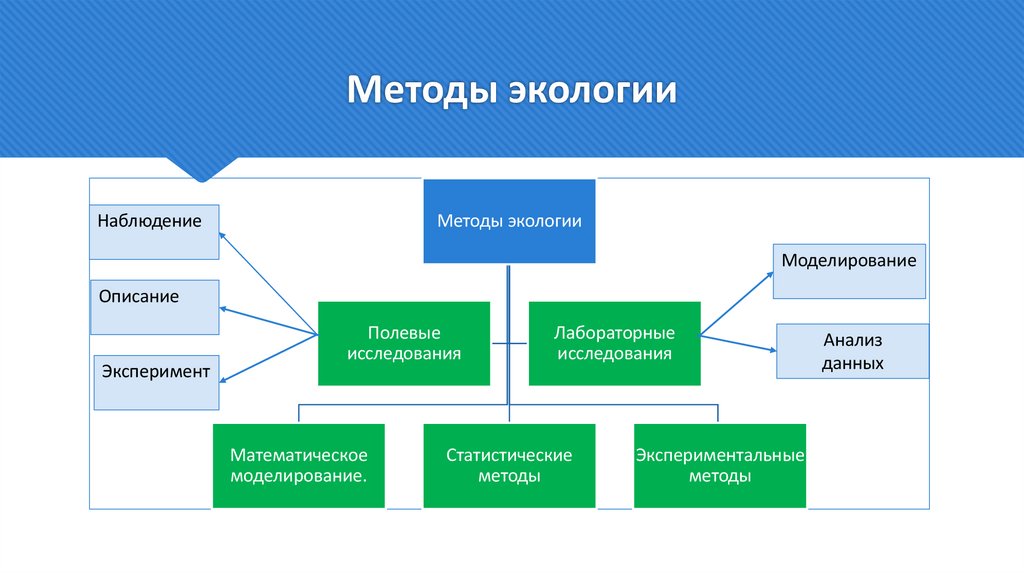 Методы экологии

Методы экологии

Наблюдение

Описание

Эксперимент

Полевые исследования

Лабораторные исследования

Моделирование

Анализ данных

Математическое моделирование.

Статистические методы

Экспериментальные методы